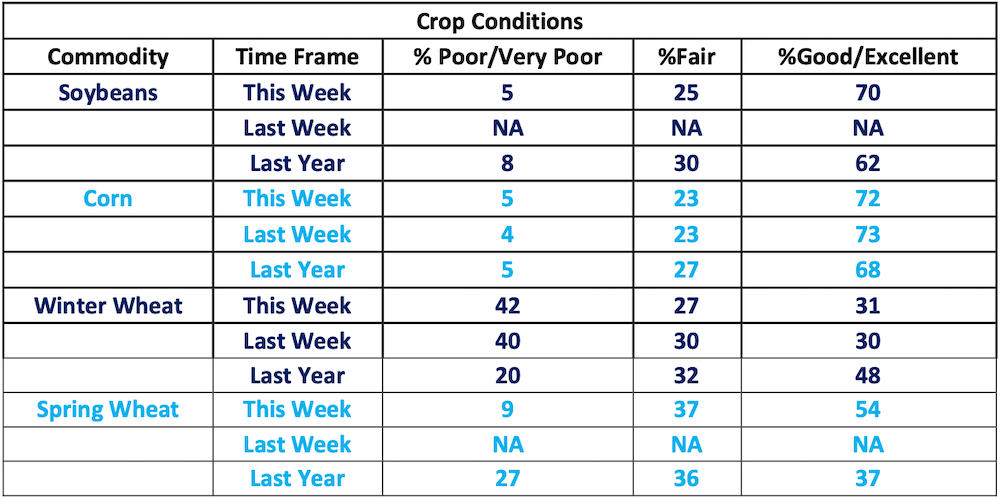 Crop Conditions

| Commodity | Time Frame | % Poor/Very Poor | %Fair | %Good/Excellent |
|---|---|---|---|---|
| Soybeans | This Week | 5 | 25 | 70 |
| | Last Week | NA | NA | NA |
| | Last Year | 8 | 30 | 62 |
| Corn | This Week | 5 | 23 | 72 |
| | Last Week | 4 | 23 | 73 |
| | Last Year | 5 | 27 | 68 |
| Winter Wheat | This Week | 42 | 27 | 31 |
| | Last Week | 40 | 30 | 30 |
| | Last Year | 20 | 32 | 48 |
| Spring Wheat | This Week | 9 | 37 | 54 |
| | Last Week | NA | NA | NA |
| | Last Year | 27 | 36 | 37 |